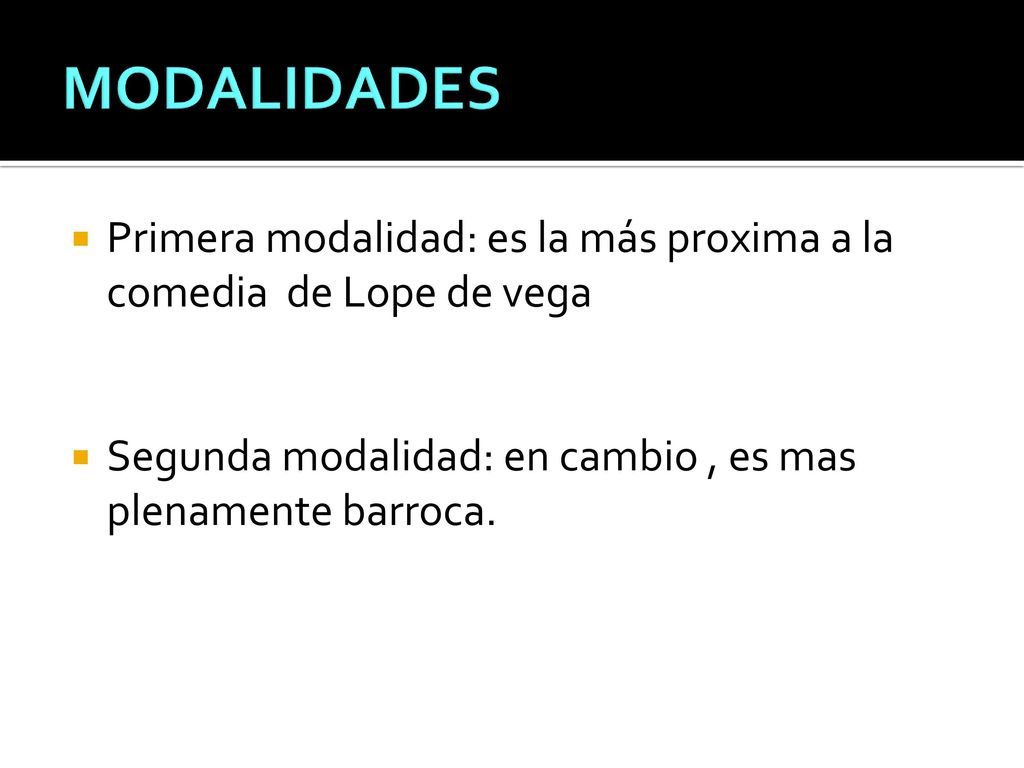 MODALIDADES

Primera modalidad: es la más proxima a la comedia de Lope de vega

Segunda modalidad: en cambio , es mas plenamente barroca.